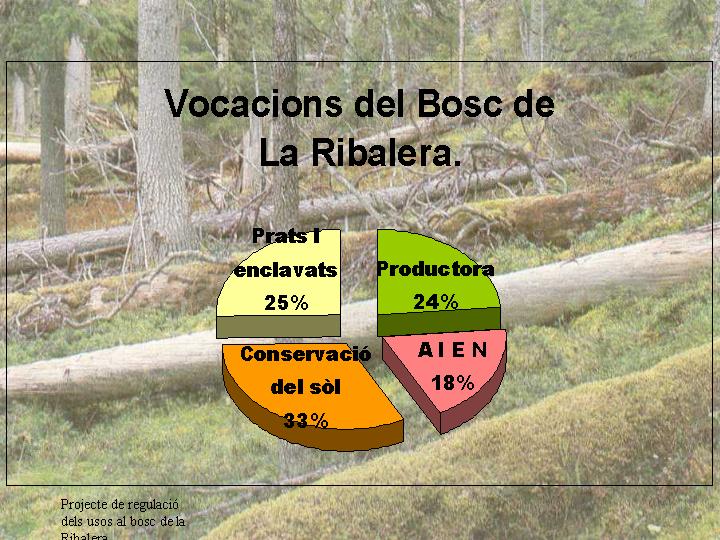 Vocacions del Bosc de La Ribalera.

Prats I enclavats 25%

Productora 24%

Conservació del sòl 33%

A I E N 18%

Projecte de regulació dels usos al bosc de la Ribalera